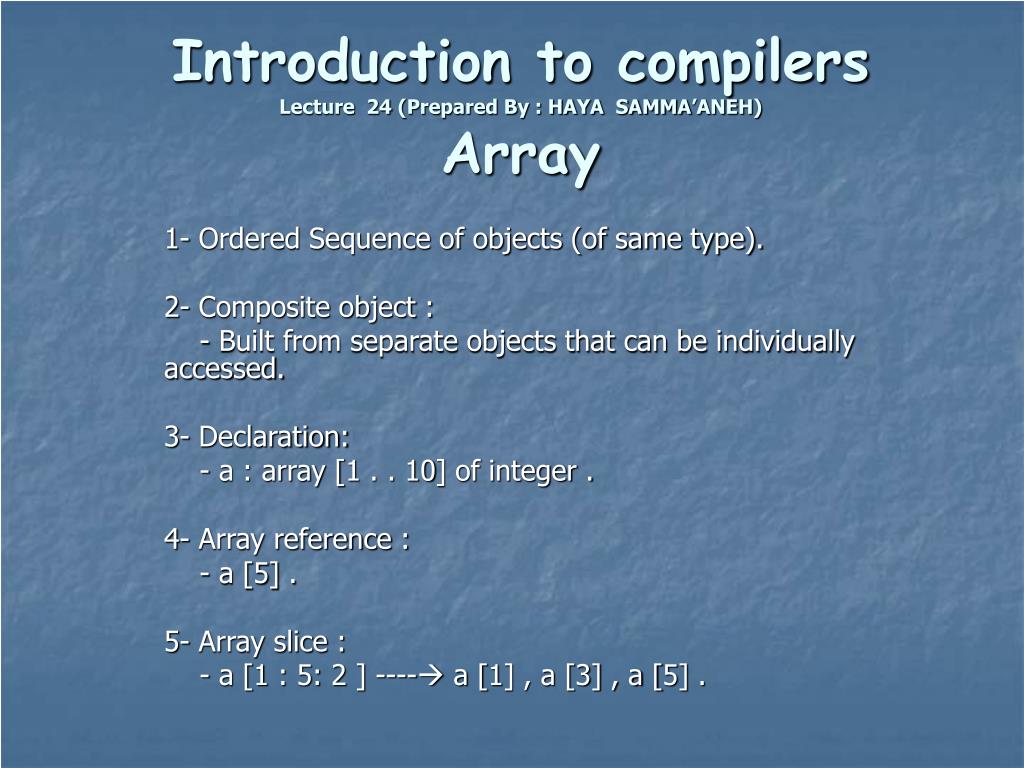 Introduction to compilers
Lecture 24 (Prepared By : HAYA SAMMA'ANEH)
Array

1- Ordered Sequence of objects (of same type).

2- Composite object :
- Built from separate objects that can be individually accessed.

3- Declaration:
- a : array [1 . . 10] of integer .

4- Array reference :
- a [5] .

5- Array slice :
- a [1 : 5: 2 ] ----→ a [1] , a [3] , a [5] .